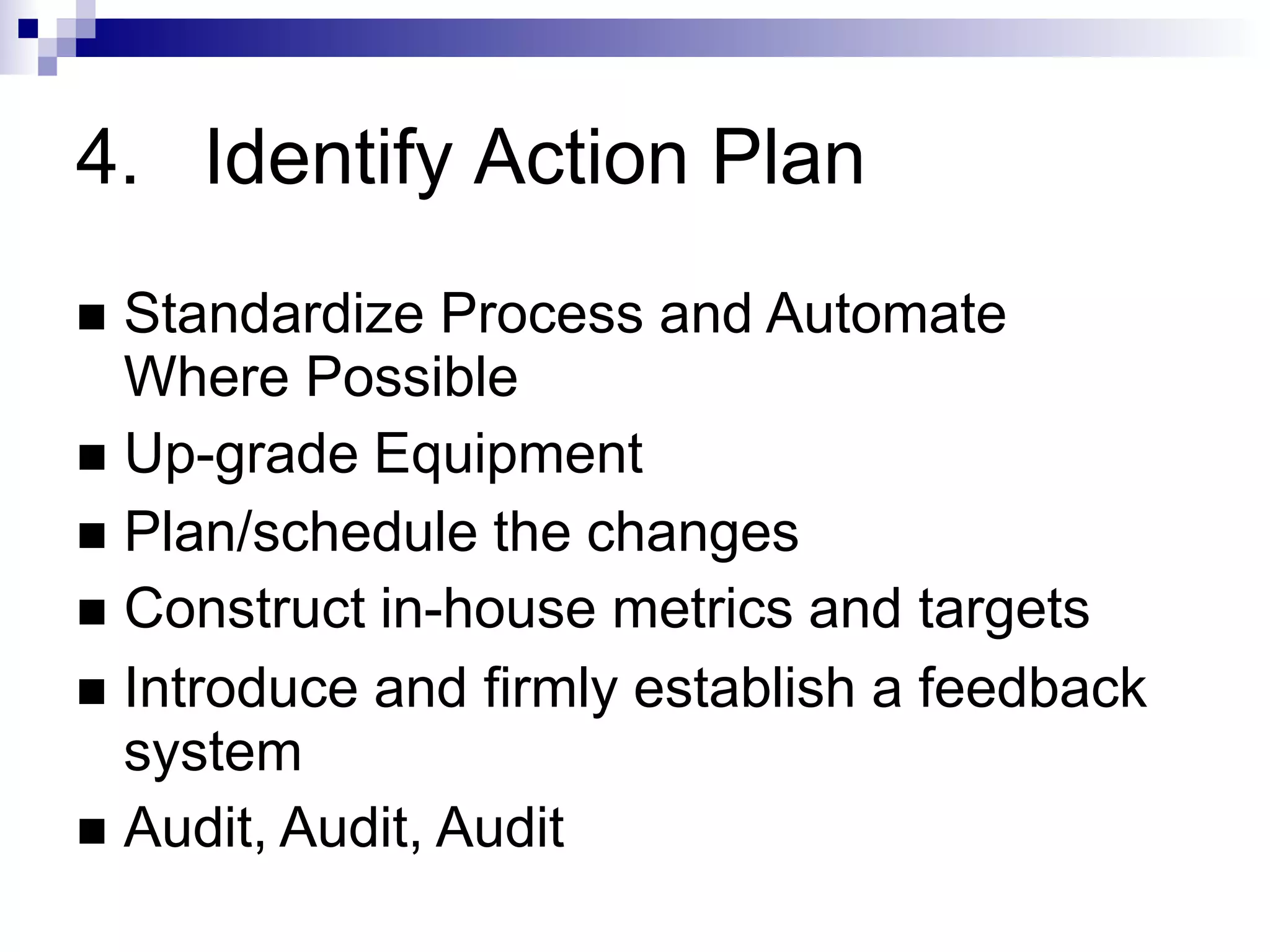 4. Identify Action Plan

■ Standardize Process and Automate Where Possible
■ Up-grade Equipment
■ Plan/schedule the changes
■ Construct in-house metrics and targets
■ Introduce and firmly establish a feedback system
■ Audit, Audit, Audit